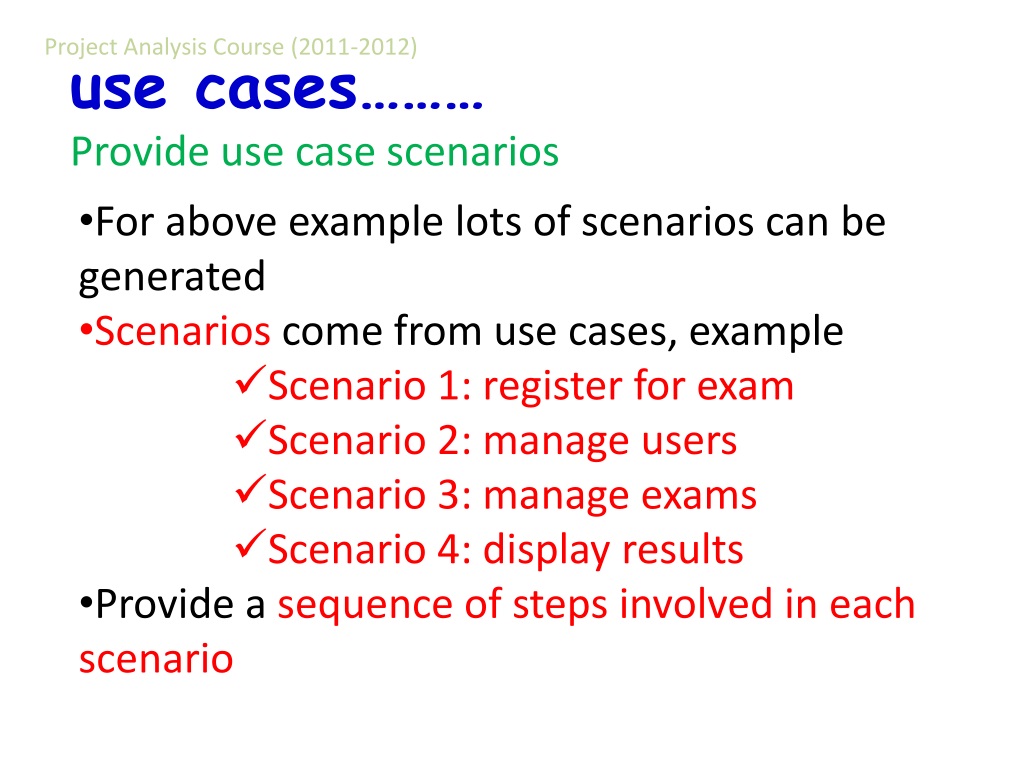 Project Analysis Course (2011-2012)

use cases………

Provide use case scenarios

•For above example lots of scenarios can be generated
•Scenarios come from use cases, example
✓Scenario 1: register for exam
✓Scenario 2: manage users
✓Scenario 3: manage exams
✓Scenario 4: display results
•Provide a sequence of steps involved in each scenario